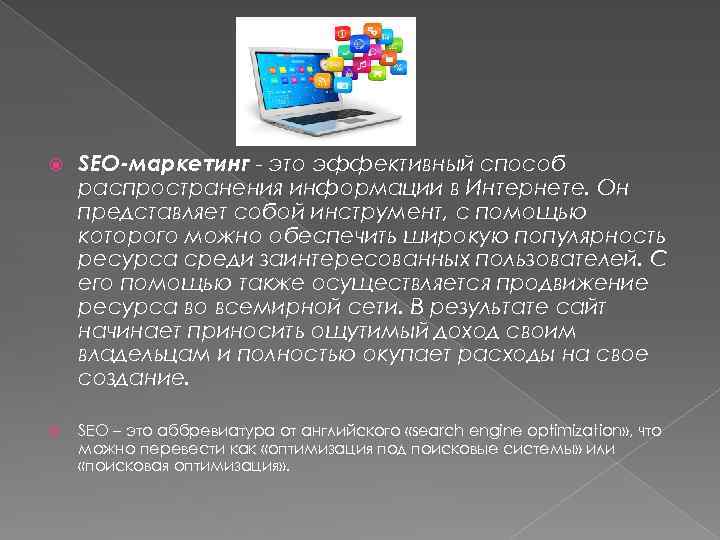 SEO-маркетинг - это эффективный способ распространения информации в Интернете. Он представляет собой инструмент, с помощью которого можно обеспечить широкую популярность ресурса среди заинтересованных пользователей. С его помощью также осуществляется продвижение ресурса во всемирной сети. В результате сайт начинает приносить ощутимый доход своим владельцам и полностью окупает расходы на свое создание.

SEO – это аббревиатура от английского «search engine optimization», что можно перевести как «оптимизация под поисковые системы» или «поисковая оптимизация».